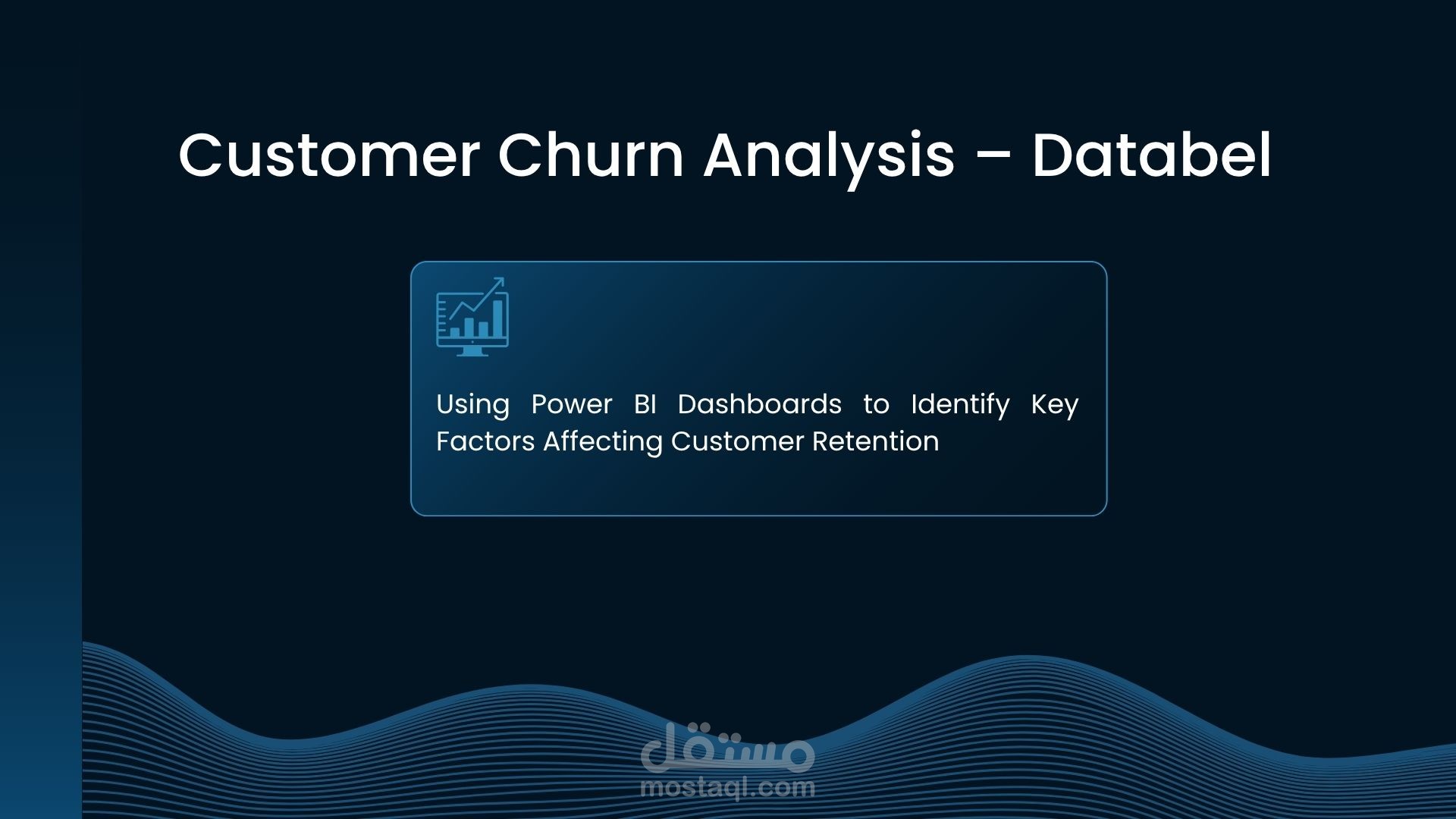 Customer Churn Analysis – Databel

Using Power BI Dashboards to Identify Key Factors Affecting Customer Retention

مستقل
mostaql.com